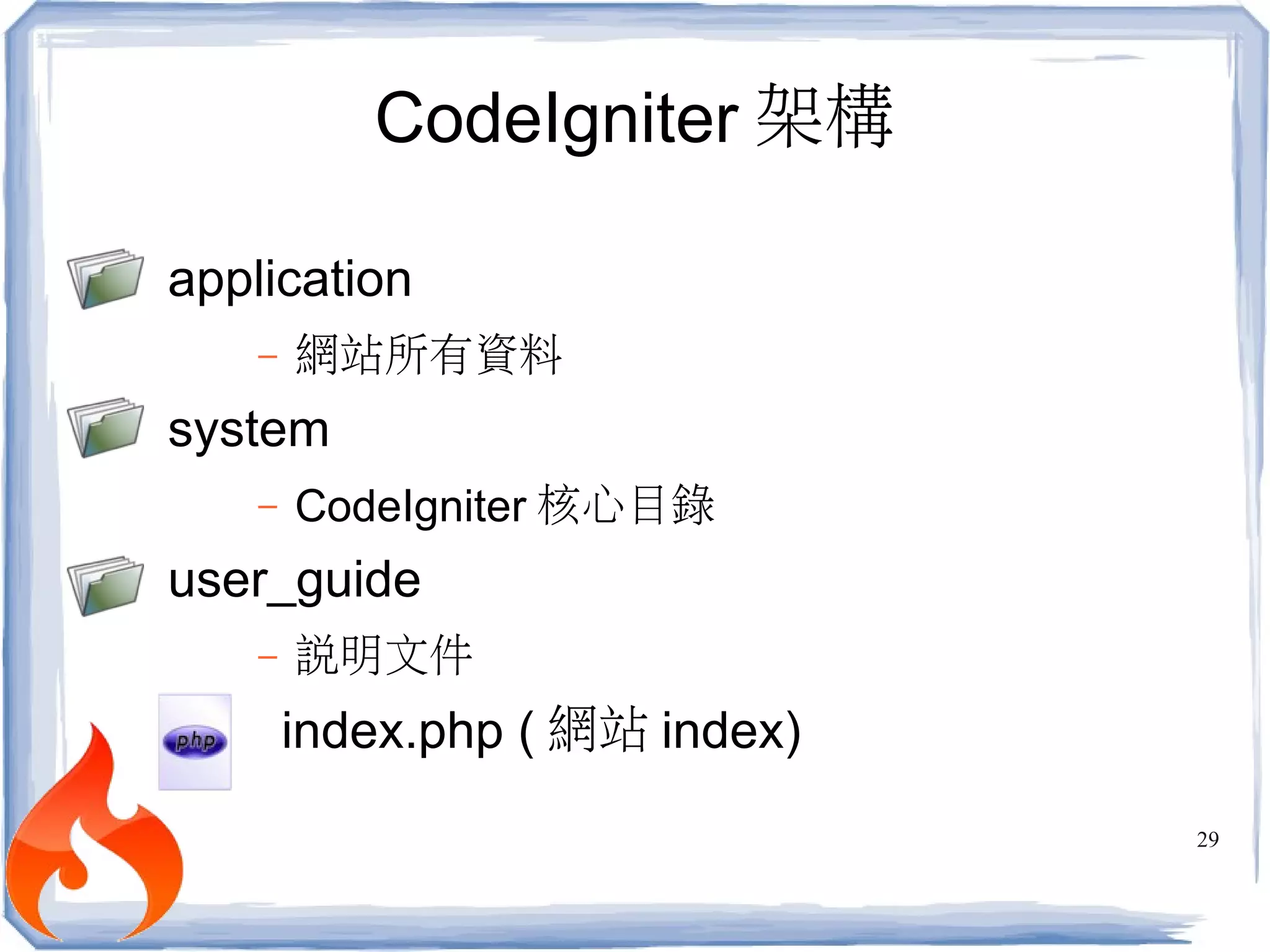 CodeIgniter 架構

application

– 網站所有資料

system

– CodeIgniter 核心目錄

user_guide

– 說明文件

php

index.php ( 網站 index)

29